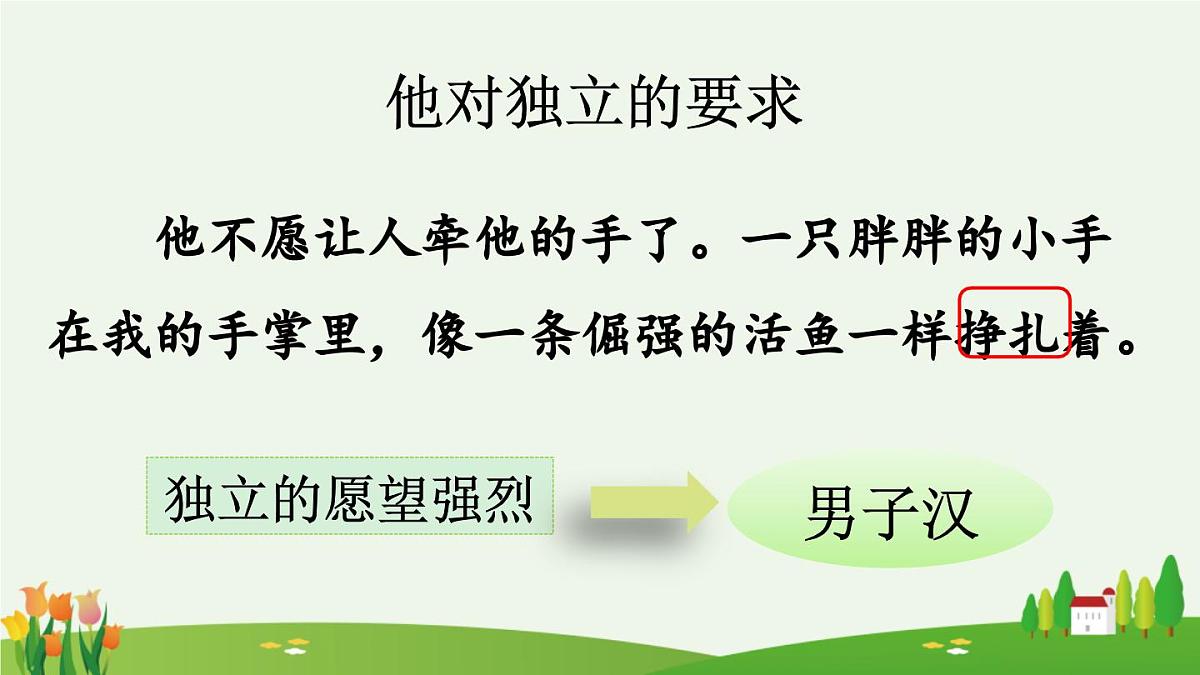 他对独立的要求

他不愿让人牵他的手了。一只胖胖的小手在我的手掌里，像一条倔强的活鱼一样挣扎着。

独立的愿望强烈

男子汉